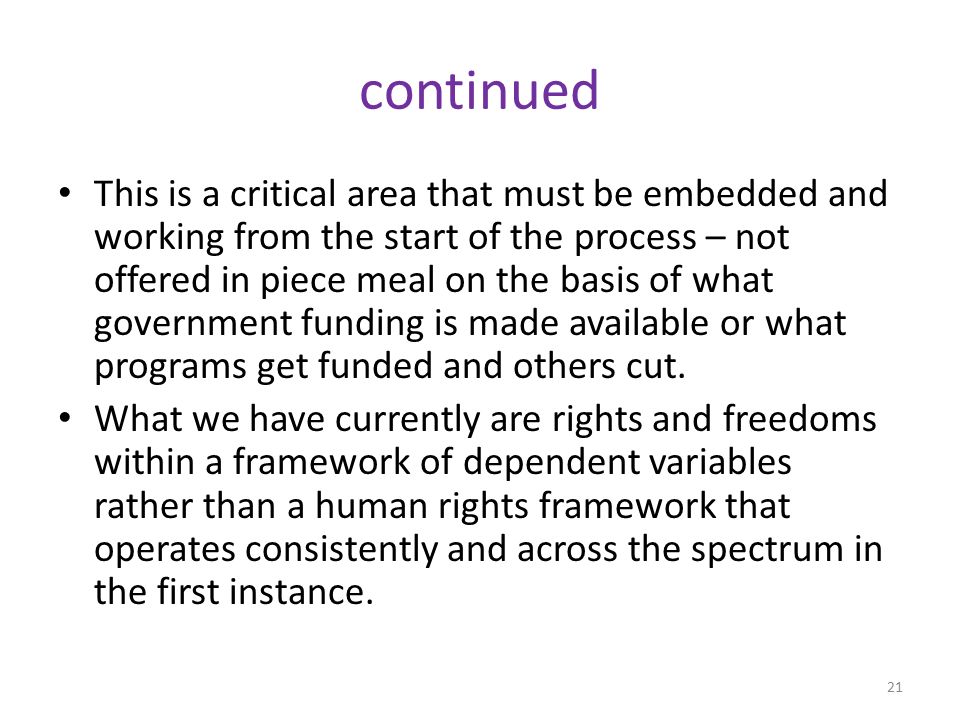 continued

• This is a critical area that must be embedded and working from the start of the process – not offered in piece meal on the basis of what government funding is made available or what programs get funded and others cut.

• What we have currently are rights and freedoms within a framework of dependent variables rather than a human rights framework that operates consistently and across the spectrum in the first instance.

21